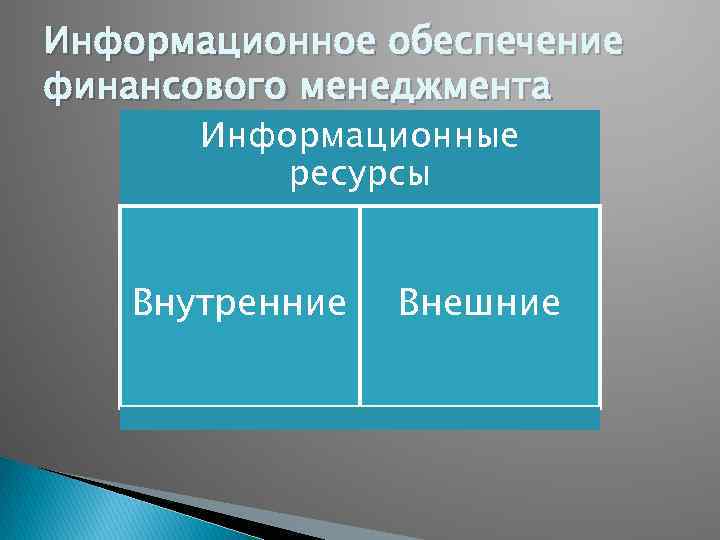 Информационное обеспечение финансового менеджмента

Информационные ресурсы

Внутренние

Внешние